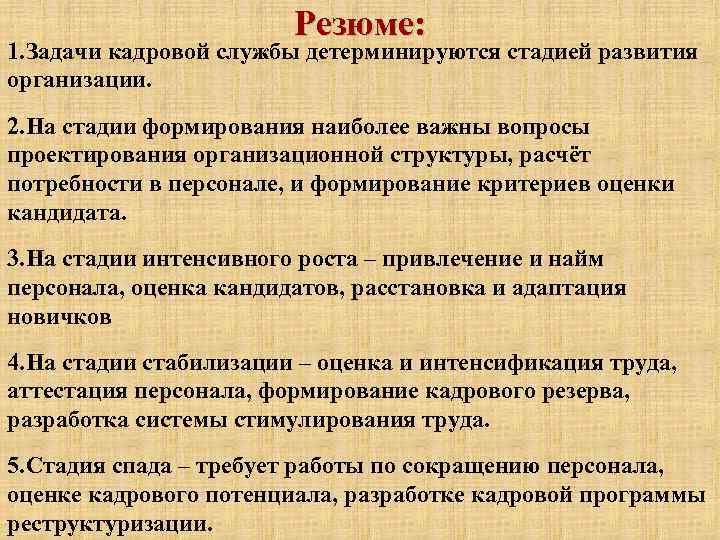 Резюме:

1.Задачи кадровой службы детерминируются стадией развития организации.

2.На стадии формирования наиболее важны вопросы проектирования организационной структуры, расчёт потребности в персонале, и формирование критериев оценки кандидата.

3.На стадии интенсивного роста – привлечение и найм персонала, оценка кандидатов, расстановка и адаптация новичков

4.На стадии стабилизации – оценка и интенсификация труда, аттестация персонала, формирование кадрового резерва, разработка системы стимулирования труда.

5.Стадия спада – требует работы по сокращению персонала, оценке кадрового потенциала, разработке кадровой программы реструктуризации.